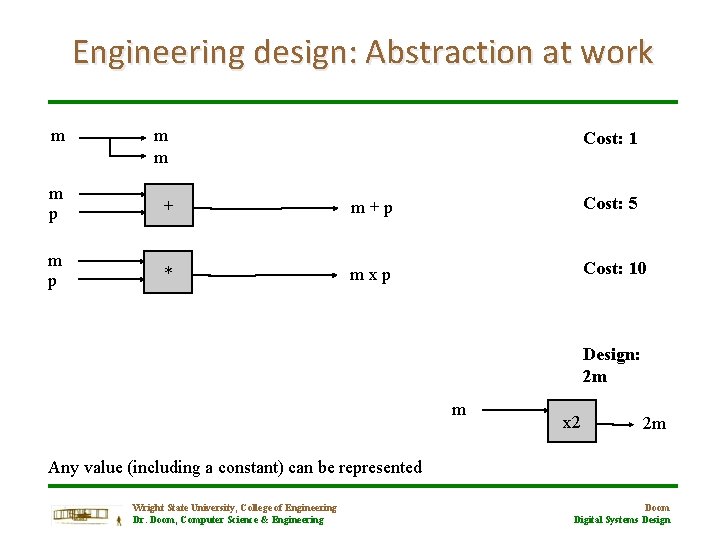 Engineering design: Abstraction at work

m
m
m

Cost: 1

m
p
+
m + p

Cost: 5

m
p
*
m x p

Cost: 10

Design:
2m

m
x2
2m

Any value (including a constant) can be represented

Wright State University, College of Engineering
Dr. Doom, Computer Science & Engineering

Doom
Digital Systems Design